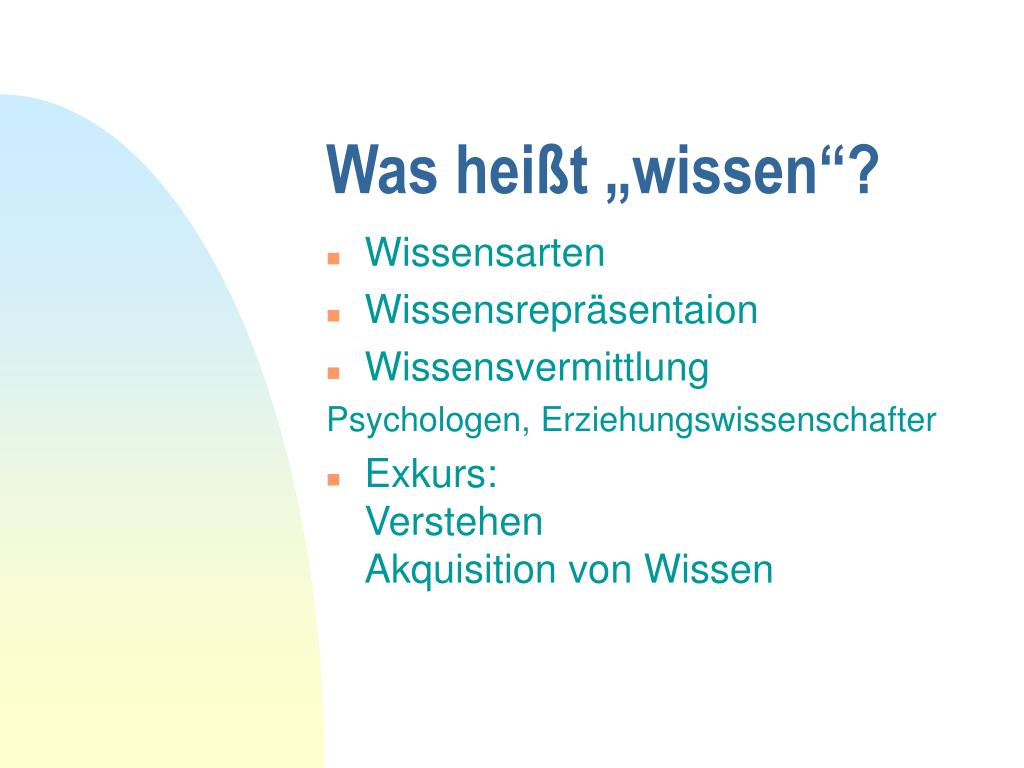 Was heißt „wissen“?

- Wissensarten
- Wissensrepräsentaion
- Wissensvermittlung

Psychologen, Erziehungswissenschafter

- Exkurs:
  Verstehen
  Akquisition von Wissen